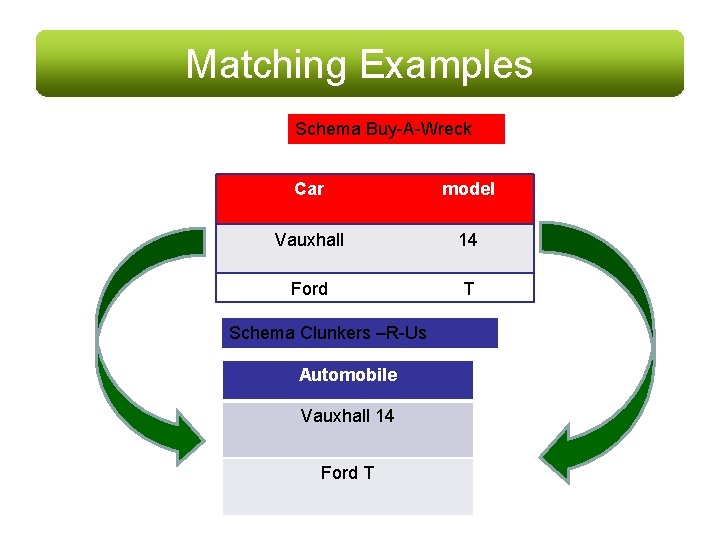 Matching Examples

Schema Buy-A-Wreck

| Car | model |
|---|---|
| Vauxhall | 14 |
| Ford | T |

Schema Clunkers –R-Us

| Automobile |
|---|
| Vauxhall 14 |
| Ford T |